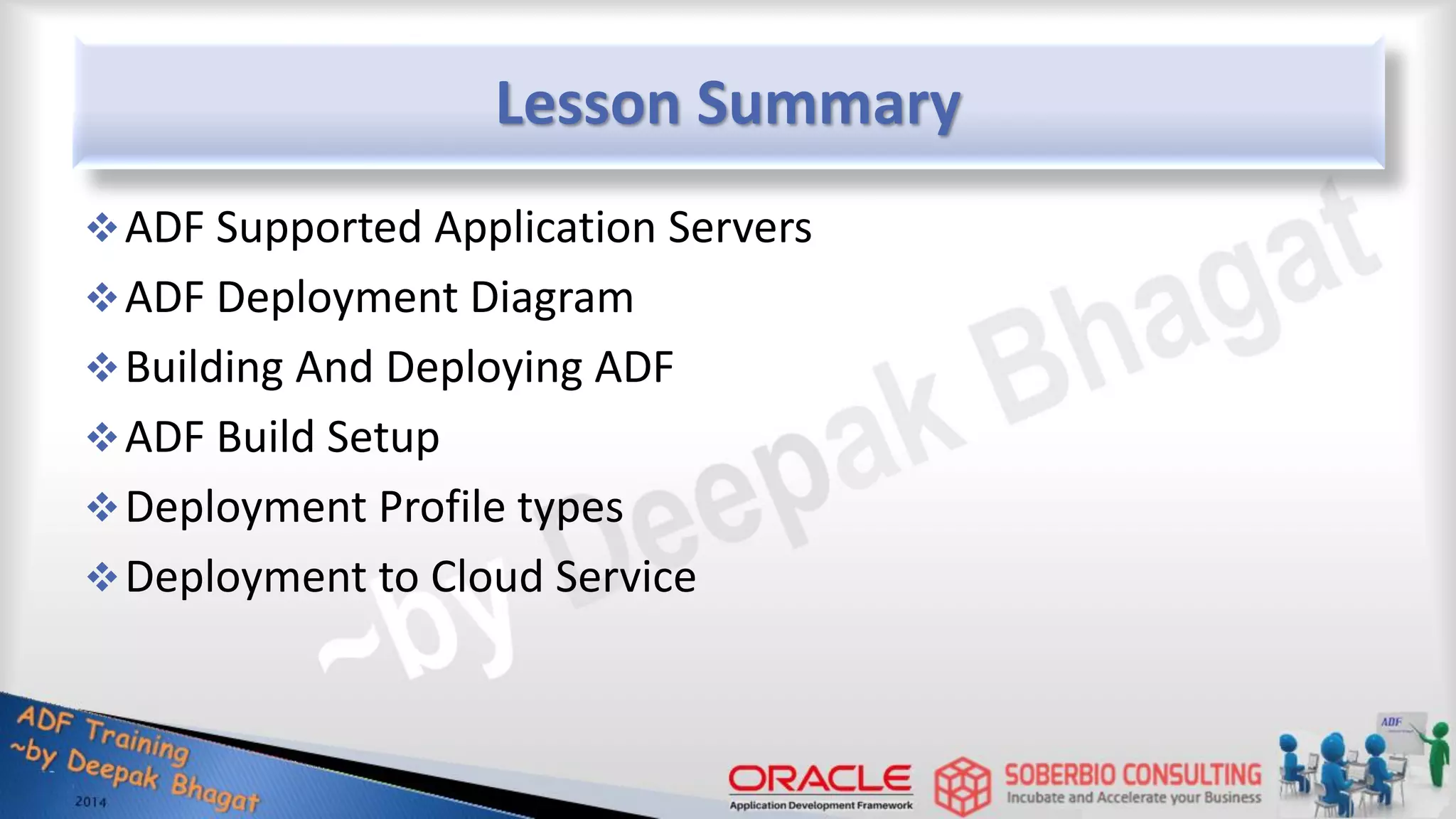 Lesson Summary

❖ ADF Supported Application Servers

❖ ADF Deployment Diagram

❖ Building And Deploying ADF

❖ ADF Build Setup

❖ Deployment Profile types

❖ Deployment to Cloud Service

~by Deepak Bhagat

ADF Training
~by Deepak Bhagat
2014

ORACLE
Application Development Framework

SOBERBIO CONSULTING
Incubate and Accelerate your Business

ADF